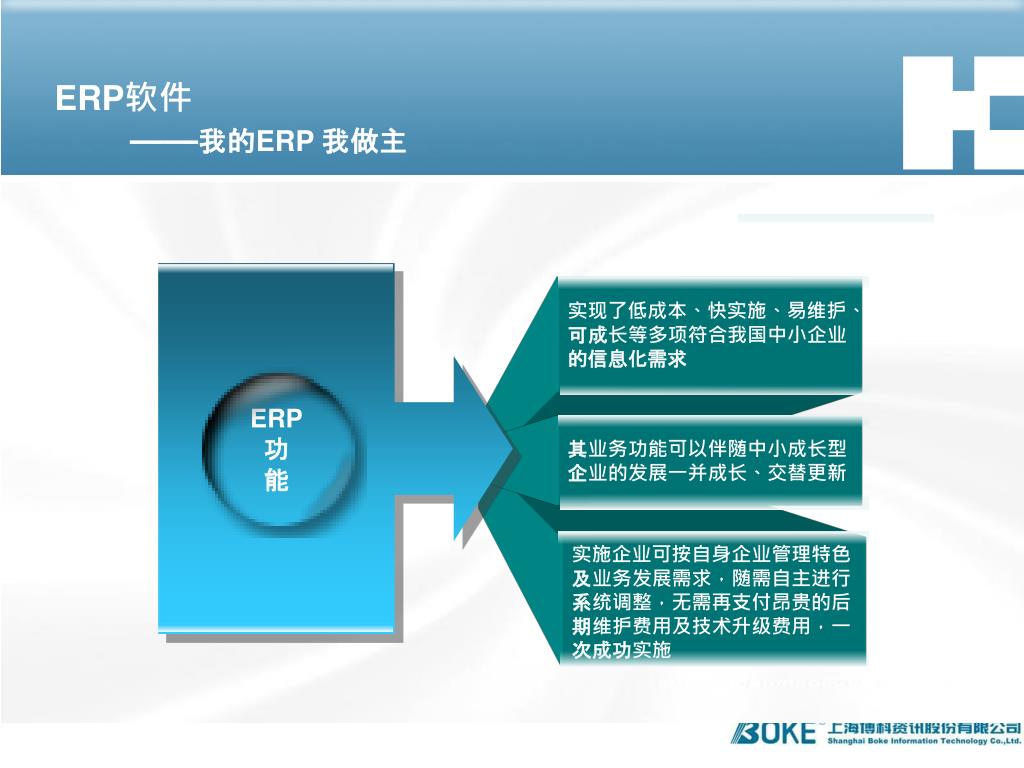 ERP软件
——我的ERP 我做主

ERP
功
能

实现了低成本、快实施、易维护、可成长等多项符合我国中小企业的信息化需求

其业务功能可以伴随中小成长型企业的发展一并成长、交替更新

实施企业可按自身企业管理特色及业务发展需求，随需自主进行系统调整，无需再支付昂贵的后期维护费用及技术升级费用，一次成功实施

BOKE 上海博科资讯股份有限公司
Shanghai Boke Information Technology Co.,Ltd.